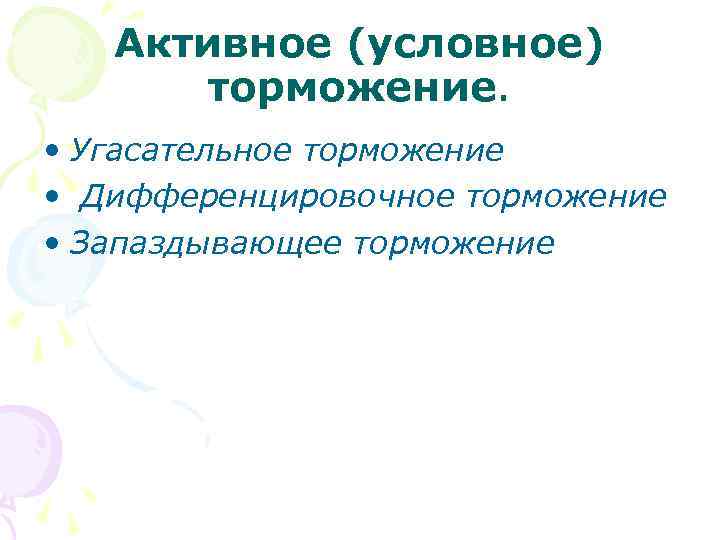 Активное (условное) торможение.

• Угасательное торможение
• Дифференцировочное торможение
• Запаздывающее торможение